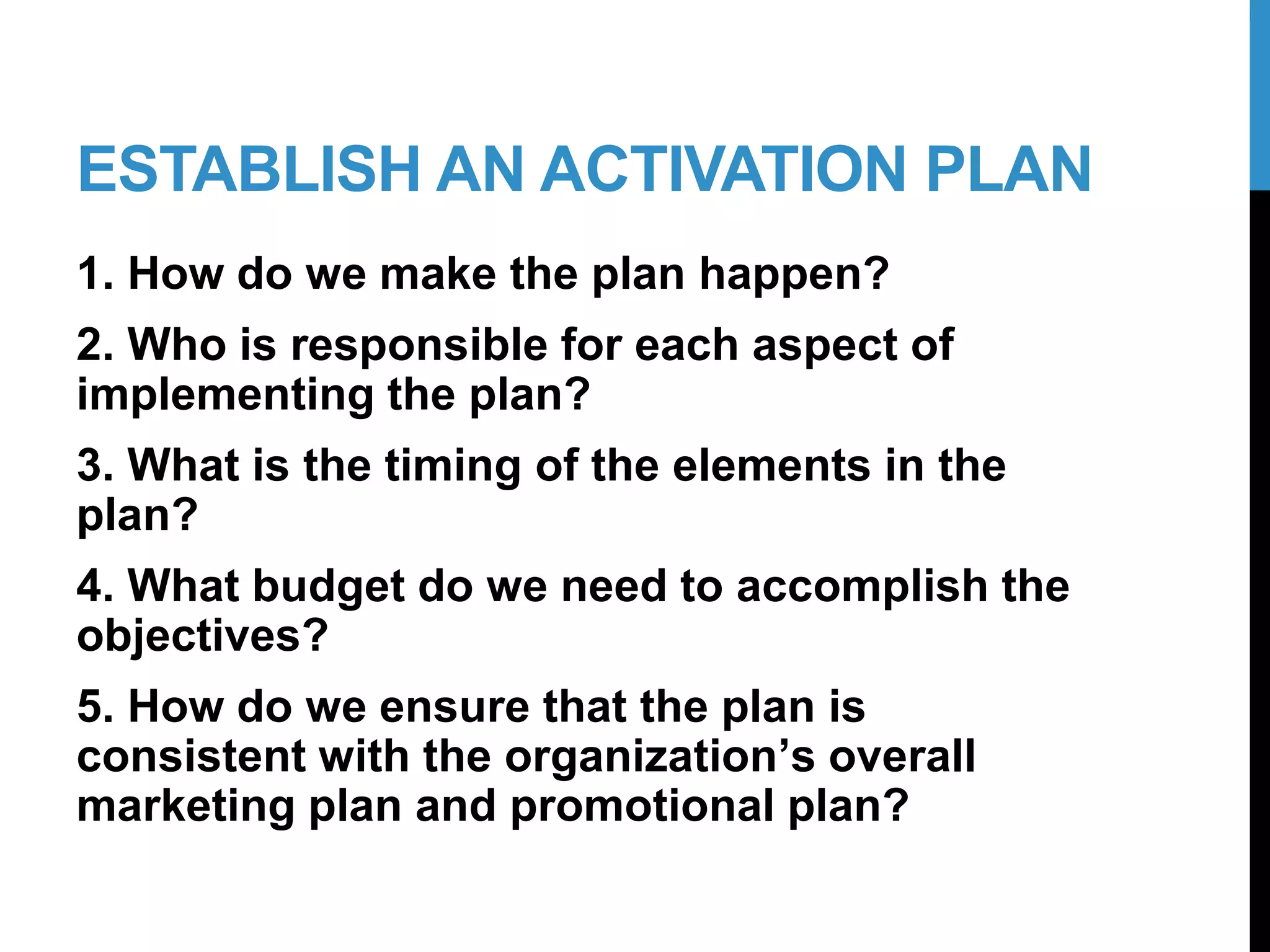 ESTABLISH AN ACTIVATION PLAN

1. How do we make the plan happen?

2. Who is responsible for each aspect of implementing the plan?

3. What is the timing of the elements in the plan?

4. What budget do we need to accomplish the objectives?

5. How do we ensure that the plan is consistent with the organization’s overall marketing plan and promotional plan?